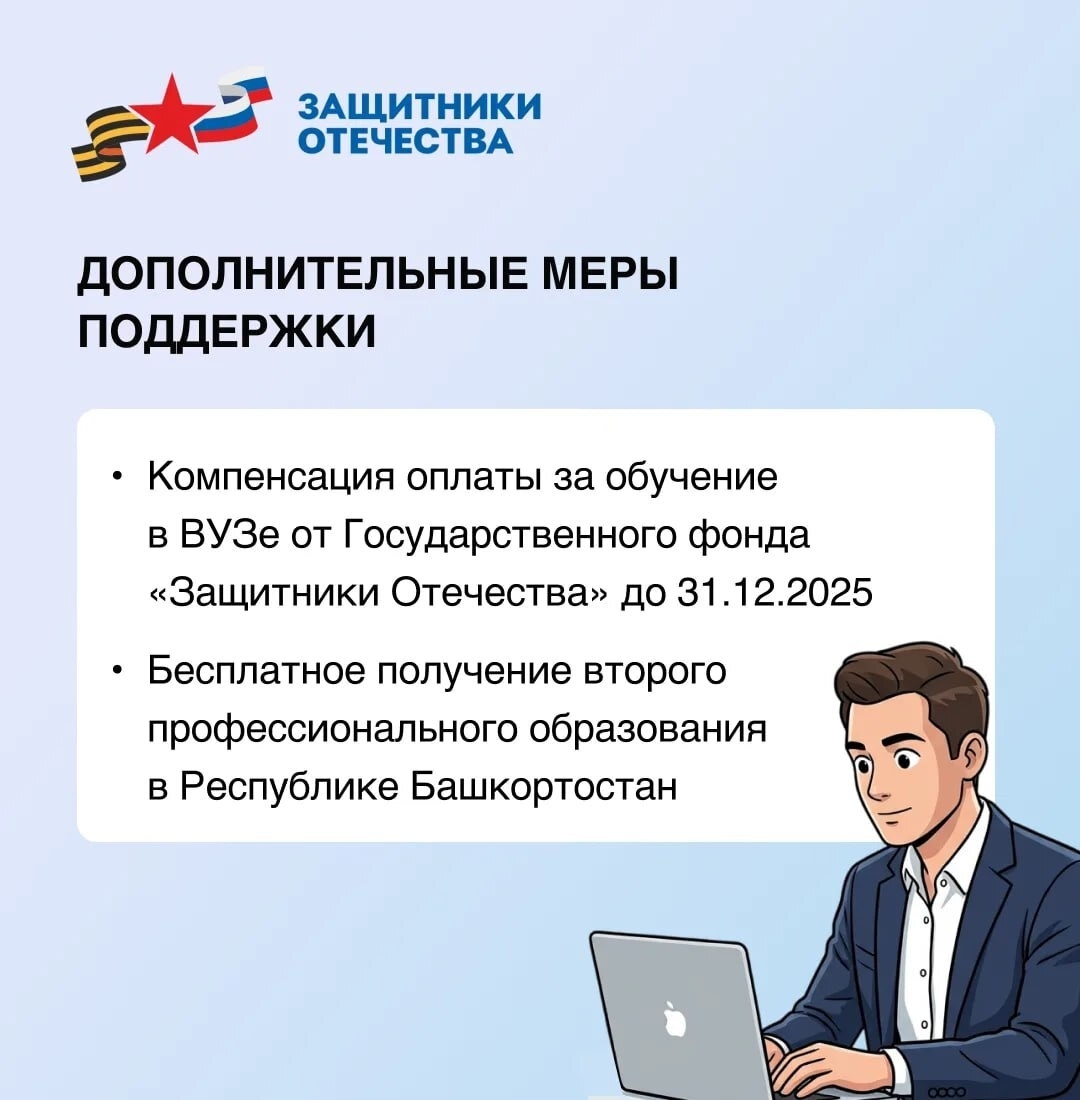 ЗАЩИТНИКИ ОТЕЧЕСТВА

ДОПОЛНИТЕЛЬНЫЕ МЕРЫ ПОДДЕРЖКИ

• Компенсация оплаты за обучение в ВУЗе от Государственного фонда «Защитники Отечества» до 31.12.2025

• Бесплатное получение второго профессионального образования в Республике Башкортостан